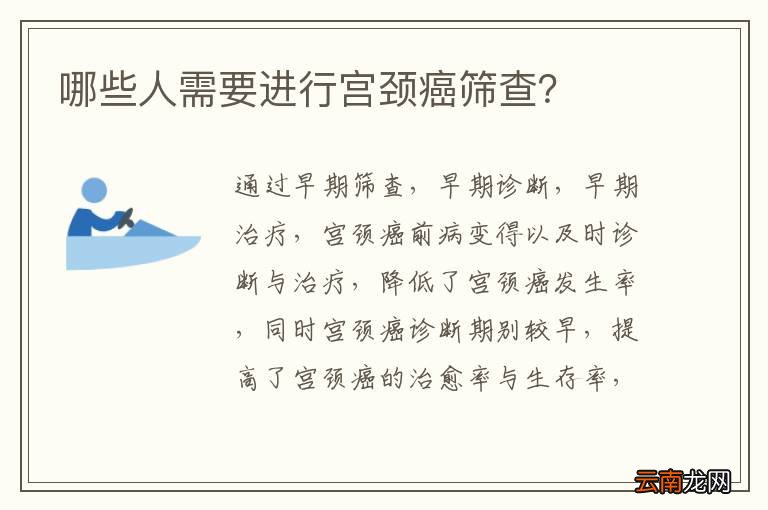 哪些人需要进行宫颈癌筛查?

通过早期筛查，早期诊断，早期治疗，宫颈癌前病变得以及时诊断与治疗，降低了宫颈癌发生率，同时宫颈癌诊断期别较早，提高了宫颈癌的治愈率与生存率，

云南龙网